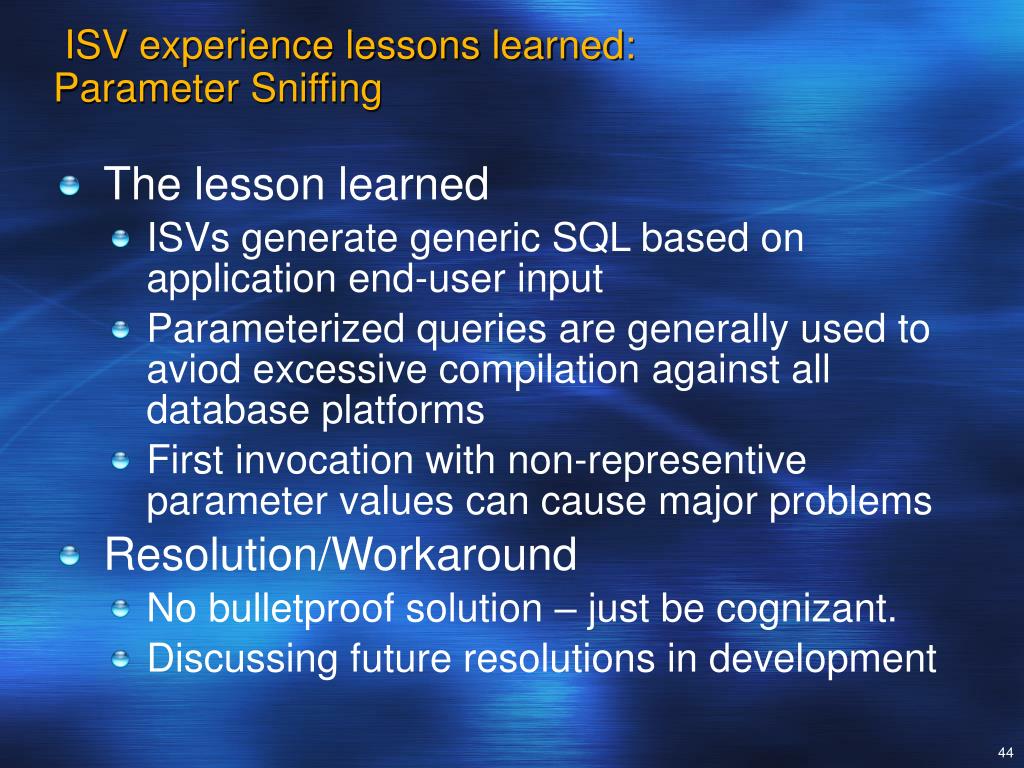 ISV experience lessons learned:
Parameter Sniffing

The lesson learned

ISVs generate generic SQL based on application end-user input

Parameterized queries are generally used to aviod excessive compilation against all database platforms

First invocation with non-representive parameter values can cause major problems

Resolution/Workaround

No bulletproof solution – just be cognizant.

Discussing future resolutions in development

44